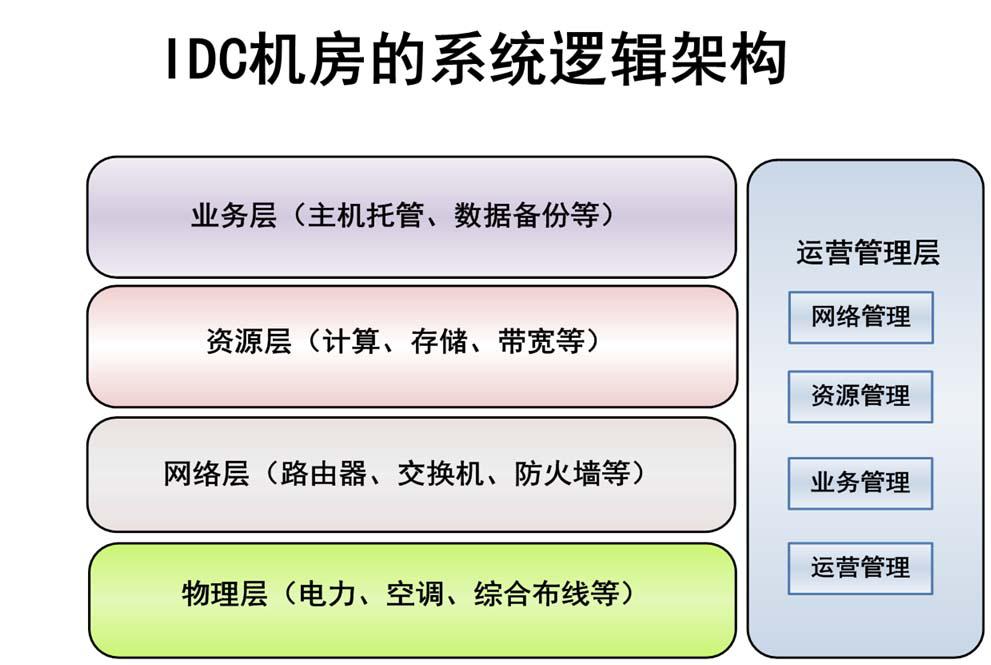 IDC机房的系统逻辑架构

业务层（主机托管、数据备份等）

资源层（计算、存储、带宽等）

网络层（路由器、交换机、防火墙等）

物理层（电力、空调、综合布线等）

运营管理层

网络管理

资源管理

业务管理

运营管理